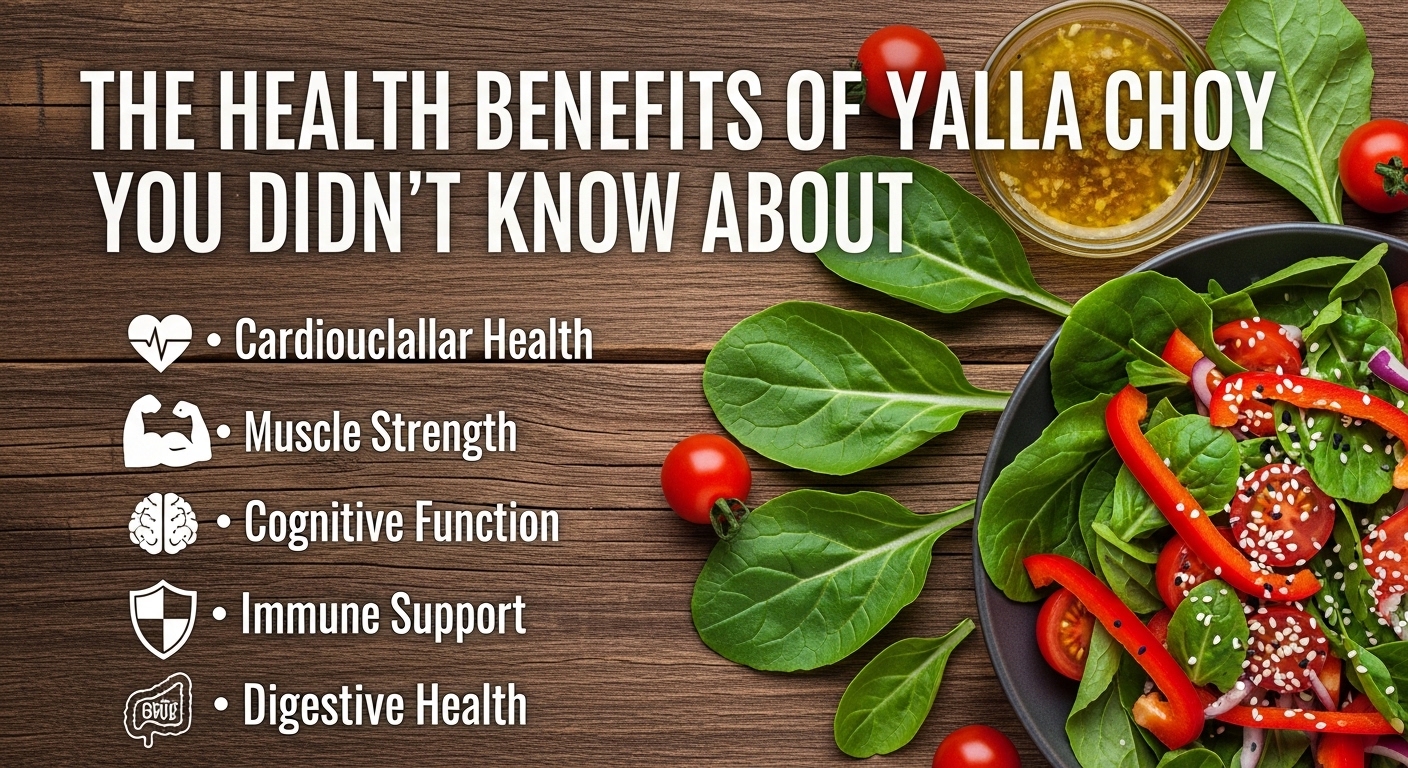 THE HEALTH BENEFITS OF YALLA CHOY YOU DIDN'T KNOW ABOUT

• Cardiouclallar Health

• Muscle Strength

• Cognitive Function

• Immune Support

• Digestive Health